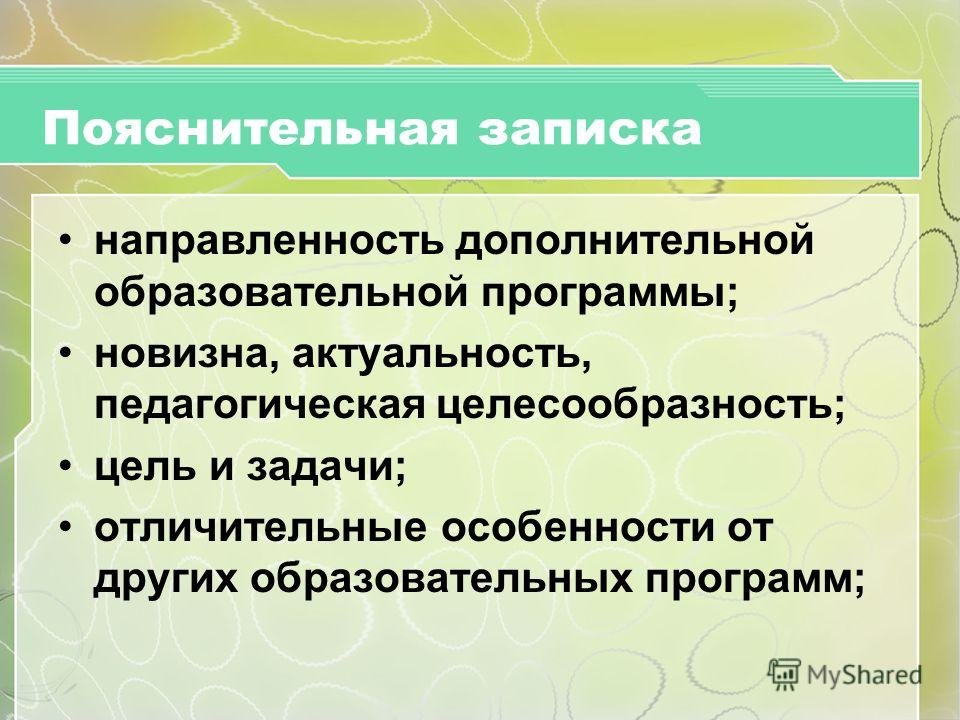 Пояснительная записка

• направленность дополнительной образовательной программы;
• новизна, актуальность, педагогическая целесообразность;
• цель и задачи;
• отличительные особенности от других образовательных программ;

MyShared